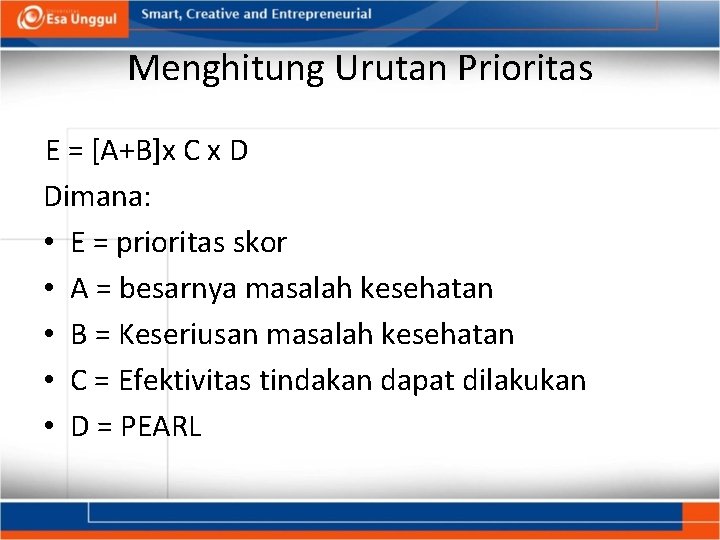 Esa Unggul Smart, Creative and Entrepreneurial

Menghitung Urutan Prioritas

E = [A+B]x C x D

Dimana:

• E = prioritas skor
• A = besarnya masalah kesehatan
• B = Keseriusan masalah kesehatan
• C = Efektivitas tindakan dapat dilakukan
• D = PEARL